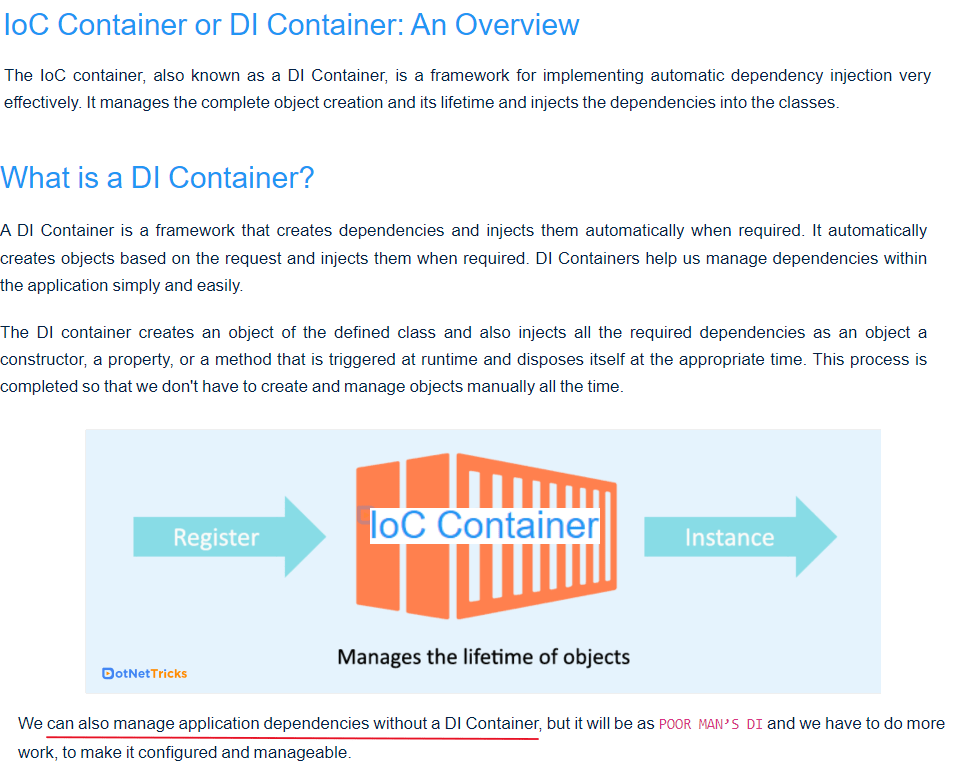 IoC Container or DI Container: An Overview

The IoC container, also known as a DI Container, is a framework for implementing automatic dependency injection very effectively. It manages the complete object creation and its lifetime and injects the dependencies into the classes.

What is a DI Container?

A DI Container is a framework that creates dependencies and injects them automatically when required. It automatically creates objects based on the request and injects them when required. DI Containers help us manage dependencies within the application simply and easily.

The DI container creates an object of the defined class and also injects all the required dependencies as an object a constructor, a property, or a method that is triggered at runtime and disposes itself at the appropriate time. This process is completed so that we don't have to create and manage objects manually all the time.

Register

IoC Container

Instance

Manages the lifetime of objects

DotNetTricks

We can also manage application dependencies without a DI Container, but it will be as POOR MAN'S DI and we have to do more work, to make it configured and manageable.